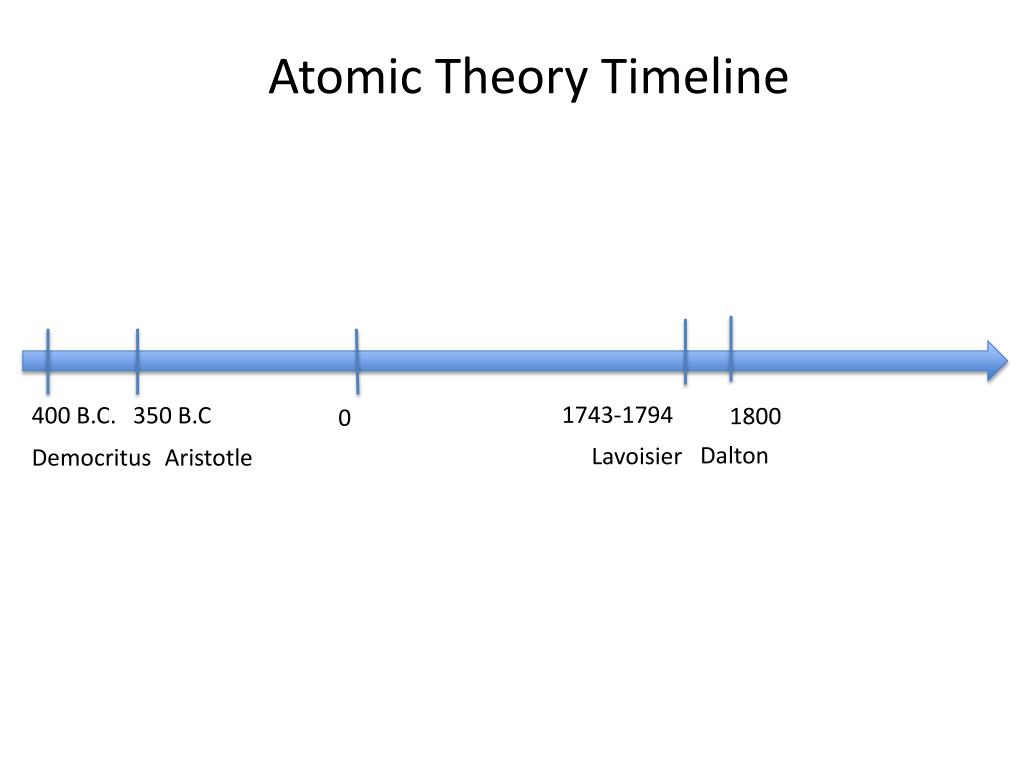 Atomic Theory Timeline

400 B.C.
Democritus

350 B.C
Aristotle

0

1743-1794
Lavoisier

1800
Dalton